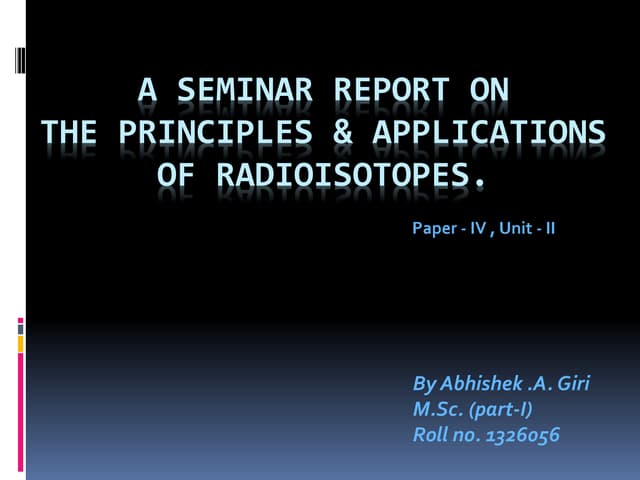 A SEMINAR REPORT ON THE PRINCIPLES & APPLICATIONS OF RADIOISOTOPES.

Paper - IV , Unit - II

By Abhishek .A. Giri
M.Sc. (part-I)
Roll no. 1326056